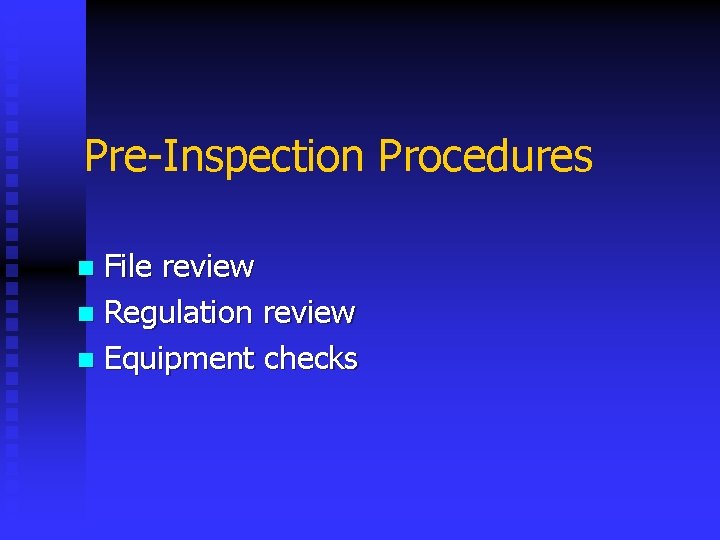 Pre-Inspection Procedures

- File review
- Regulation review
- Equipment checks